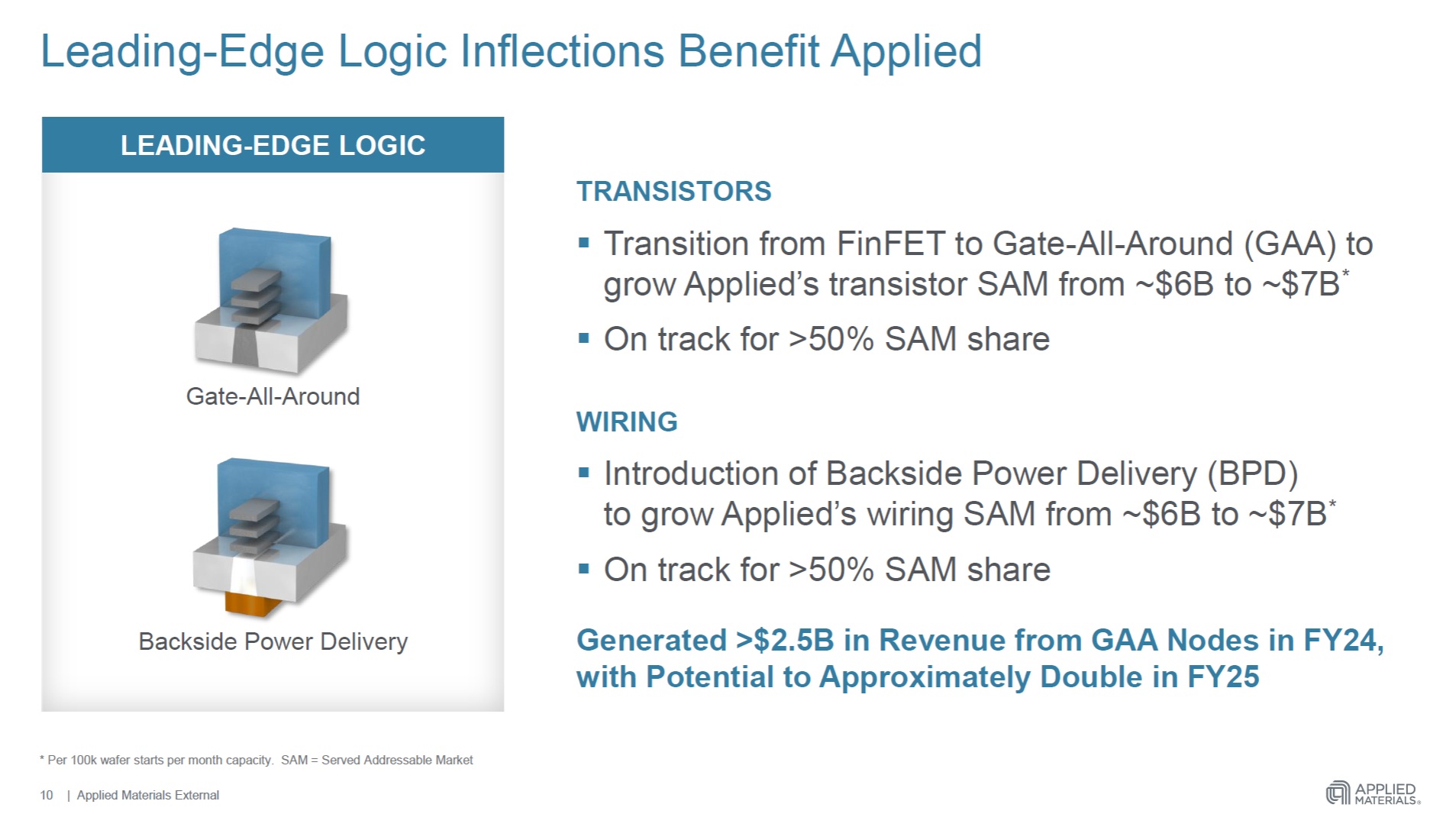 Leading-Edge Logic Inflections Benefit Applied

LEADING-EDGE LOGIC

Gate-All-Around

Backside Power Delivery

TRANSISTORS

▪ Transition from FinFET to Gate-All-Around (GAA) to grow Applied's transistor SAM from ~\$6B to ~\$7B*

▪ On track for >50% SAM share

WIRING

▪ Introduction of Backside Power Delivery (BPD) to grow Applied's wiring SAM from ~\$6B to ~\$7B*

▪ On track for >50% SAM share

Generated >\$2.5B in Revenue from GAA Nodes in FY24, with Potential to Approximately Double in FY25

* Per 100k wafer starts per month capacity. SAM = Served Addressable Market

10 | Applied Materials External

APPLIED MATERIALS®